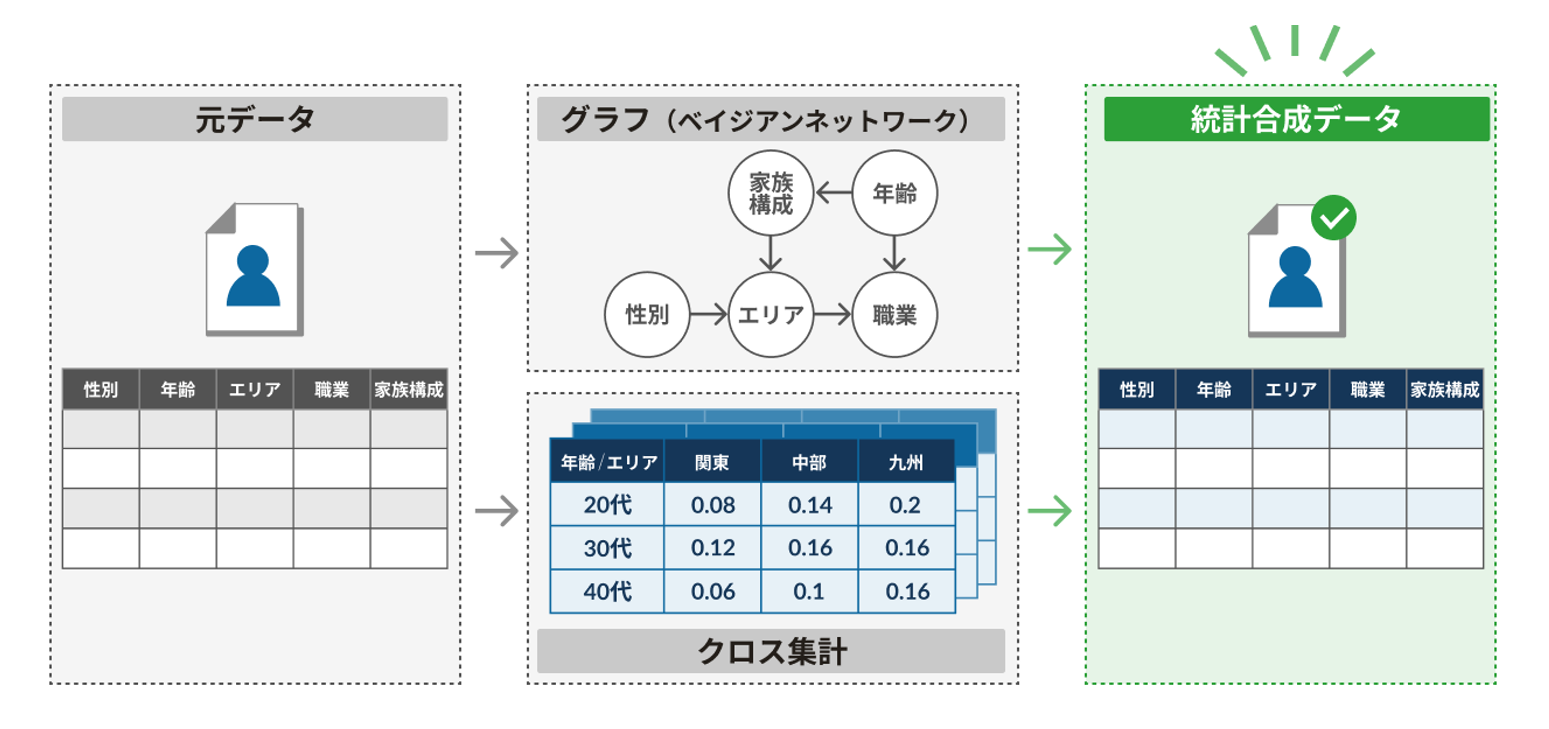 元データ

| 性別 | 年齢 | エリア | 職業 | 家族構成 |
|---|---|---|---|---|
| | | | | |
| | | | | |
| | | | | |
| | | | | |

グラフ（ベイジアンネットワーク）

家族構成
年齢
性別
エリア
職業

| 年齢/エリア | 関東 | 中部 | 九州 |
|---|---|---|---|
| 20代 | 0.08 | 0.14 | 0.2 |
| 30代 | 0.12 | 0.16 | 0.16 |
| 40代 | 0.06 | 0.1 | 0.16 |

クロス集計

統計合成データ

| 性別 | 年齢 | エリア | 職業 | 家族構成 |
|---|---|---|---|---|
| | | | | |
| | | | | |
| | | | | |
| | | | | |